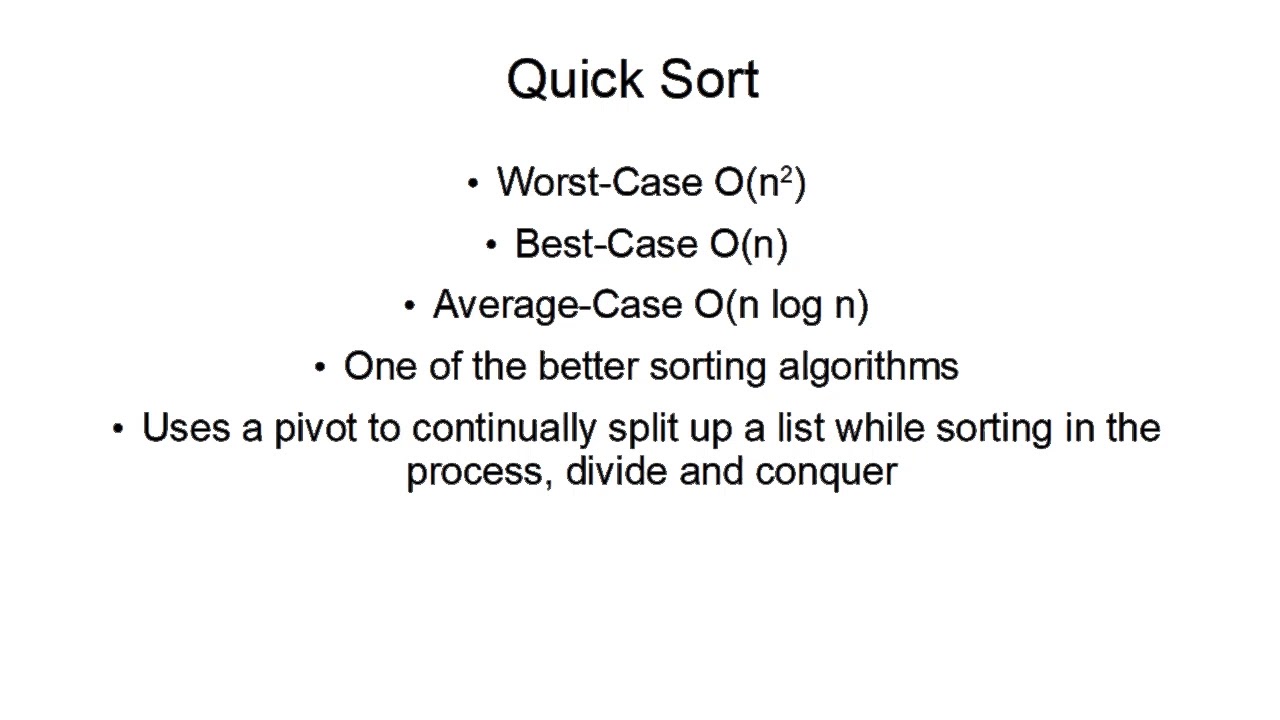 Quick Sort

• Worst-Case $O(n^2)$
• Best-Case O(n)
• Average-Case O(n log n)
• One of the better sorting algorithms
• Uses a pivot to continually split up a list while sorting in the process, divide and conquer